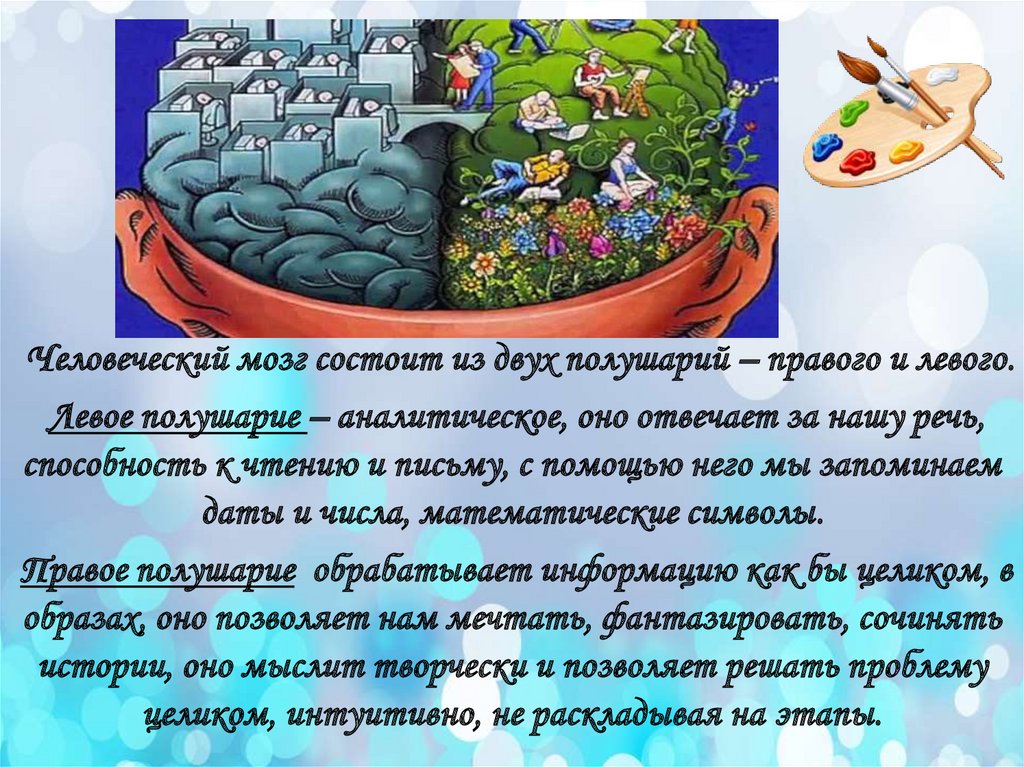 Человеческий мозг состоит из двух полушарий – правого и левого.

Левое полушарие – аналитическое, оно отвечает за нашу речь, способность к чтению и письму, с помощью него мы запоминаем даты и числа, математические символы.

Правое полушарие обрабатывает информацию как бы целиком, в образах, оно позволяет нам мечтать, фантазировать, сочинять истории, оно мыслит творчески и позволяет решать проблему целиком, интуитивно, не раскладывая на этапы.